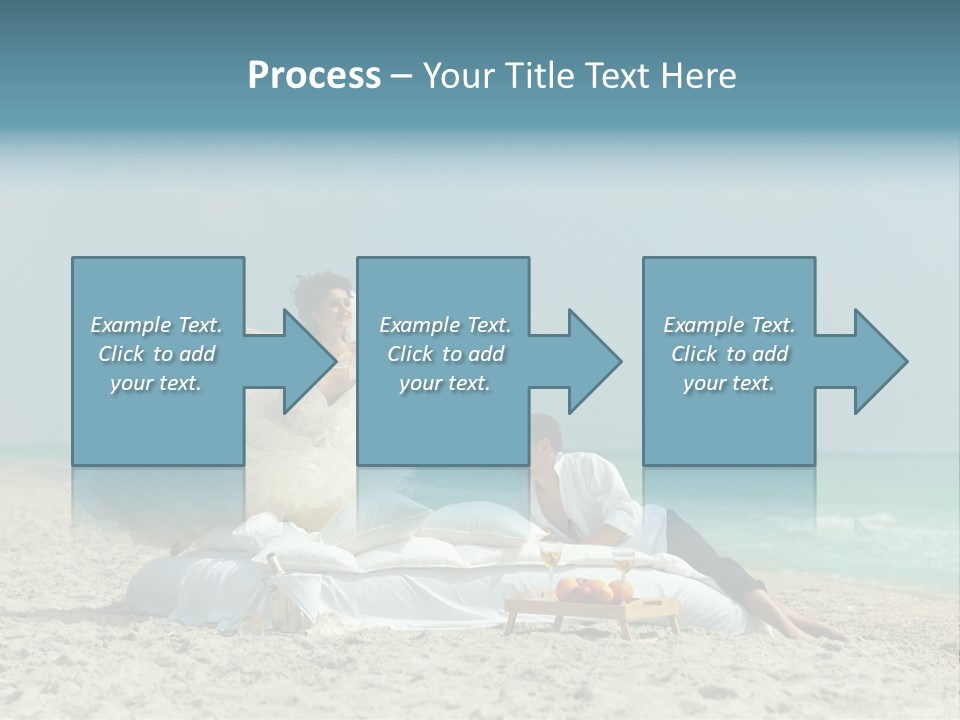 Process – Your Title Text Here

Example Text. Click to add your text.

Example Text. Click to add your text.

Example Text. Click to add your text.